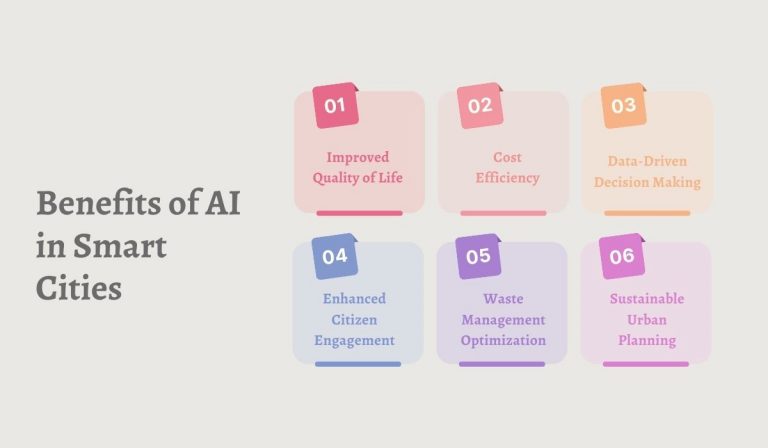 Benefits of AI in Smart Cities

01
Improved Quality of Life

02
Cost Efficiency

03
Data-Driven Decision Making

04
Enhanced Citizen Engagement

05
Waste Management Optimization

06
Sustainable Urban Planning